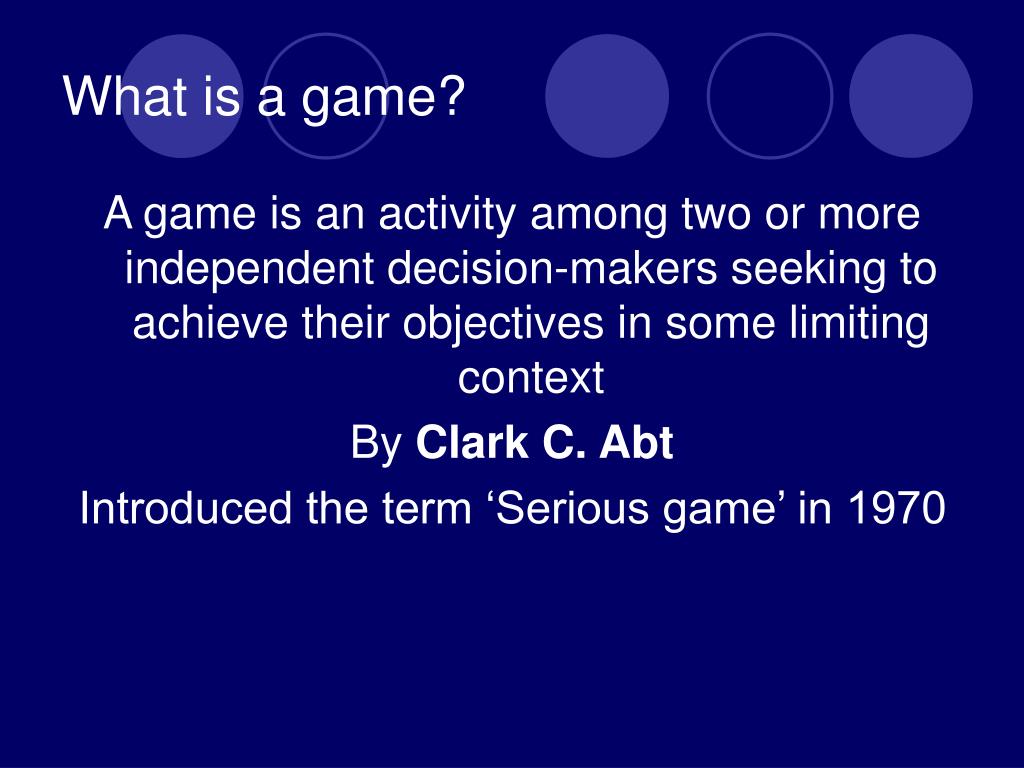 What is a game?

A game is an activity among two or more independent decision-makers seeking to achieve their objectives in some limiting context

By Clark C. Abt

Introduced the term ‘Serious game’ in 1970